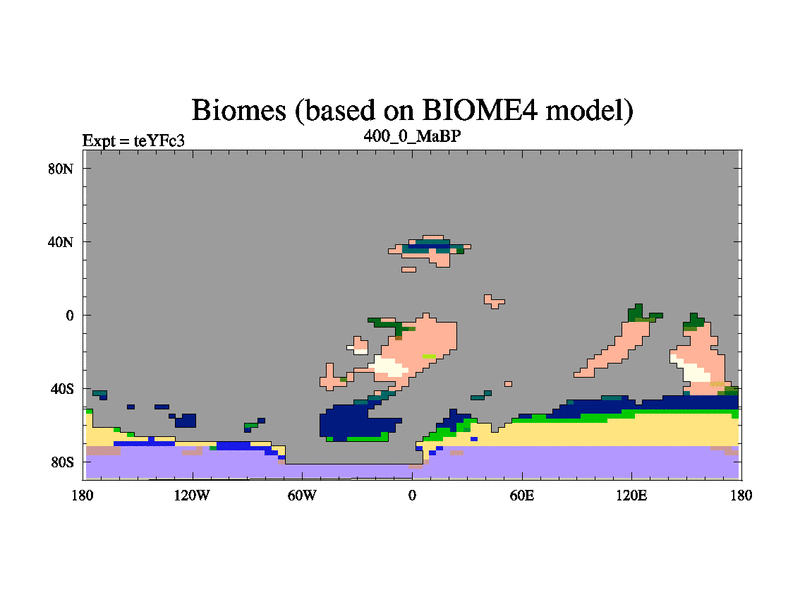 Biomes (based on BIOME4 model)

Expt = teYFc3

400_0_MaBP

80N
40N
0
40S
80S

180
120W
60W
0
60E
120E
180